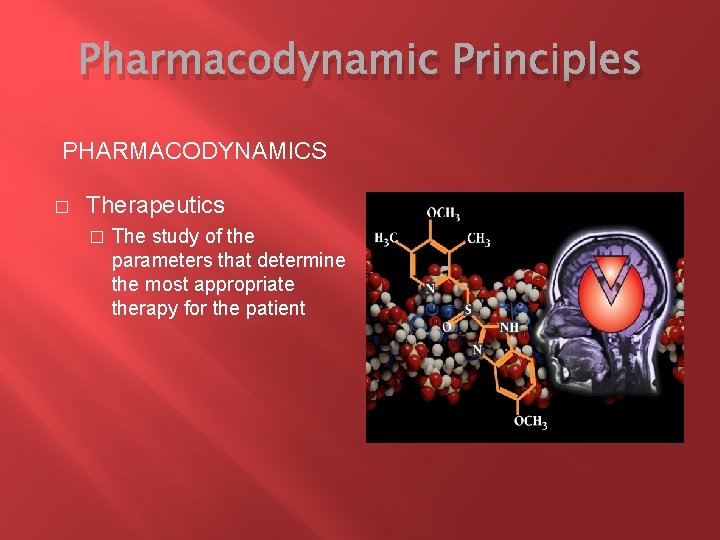 Pharmacodynamic Principles

PHARMACODYNAMICS

□ Therapeutics

□ The study of the parameters that determine the most appropriate therapy for the patient

$OCH_3$
$H_3C$
$CH_3$
N
S
O
NH
N
$OCH_3$